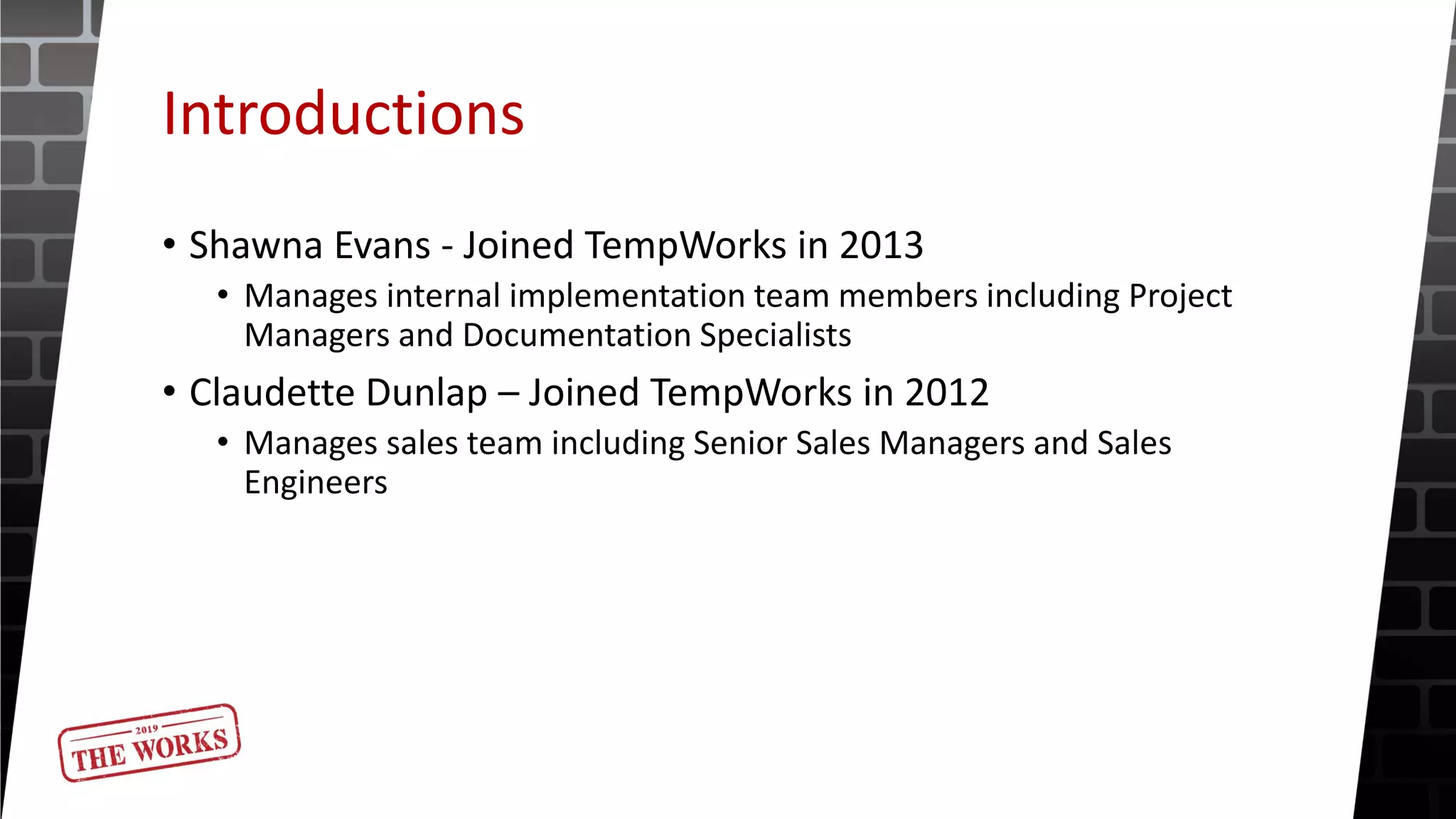 Introductions

• Shawna Evans - Joined TempWorks in 2013
  • Manages internal implementation team members including Project Managers and Documentation Specialists
• Claudette Dunlap – Joined TempWorks in 2012
  • Manages sales team including Senior Sales Managers and Sales Engineers

2019
THE WORKS